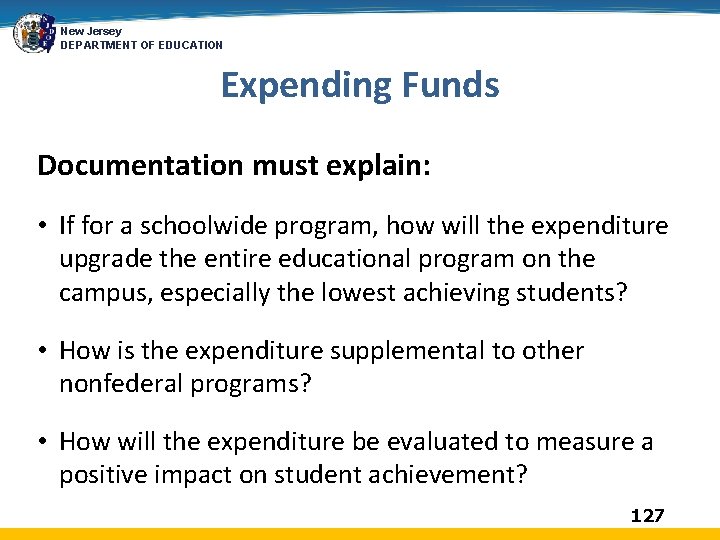 New Jersey
DEPARTMENT OF EDUCATION

Expending Funds

Documentation must explain:

• If for a schoolwide program, how will the expenditure upgrade the entire educational program on the campus, especially the lowest achieving students?

• How is the expenditure supplemental to other nonfederal programs?

• How will the expenditure be evaluated to measure a positive impact on student achievement?

127